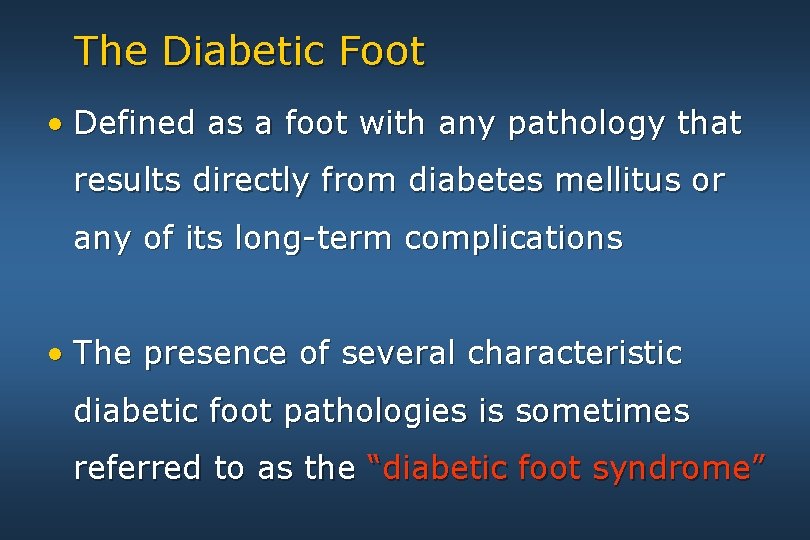 The Diabetic Foot

• Defined as a foot with any pathology that results directly from diabetes mellitus or any of its long-term complications

• The presence of several characteristic diabetic foot pathologies is sometimes referred to as the "diabetic foot syndrome"